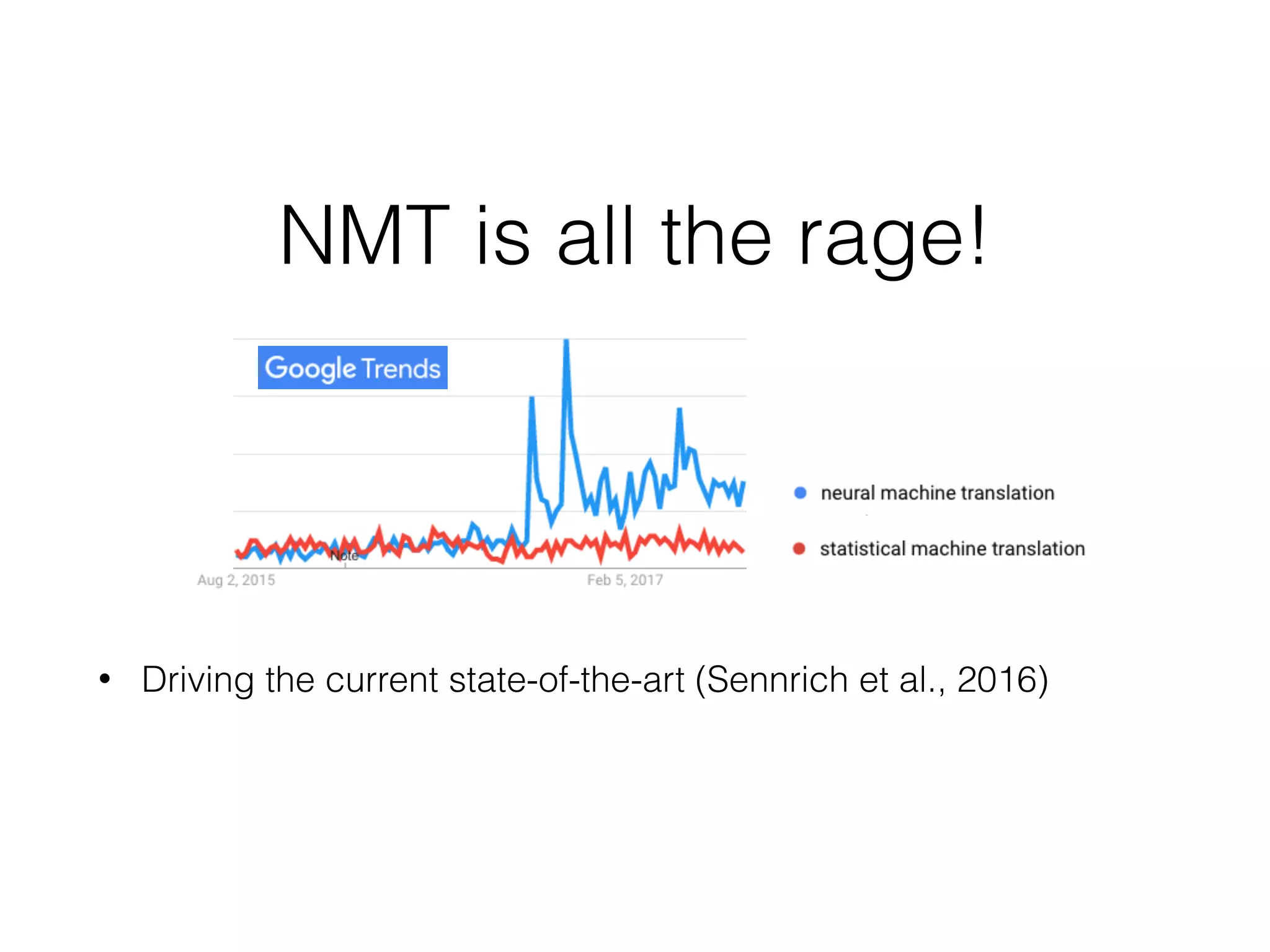 NMT is all the rage!

Google Trends

Note

Aug 2, 2015

Feb 5, 2017

neural machine translation

statistical machine translation

• Driving the current state-of-the-art (Sennrich et al., 2016)